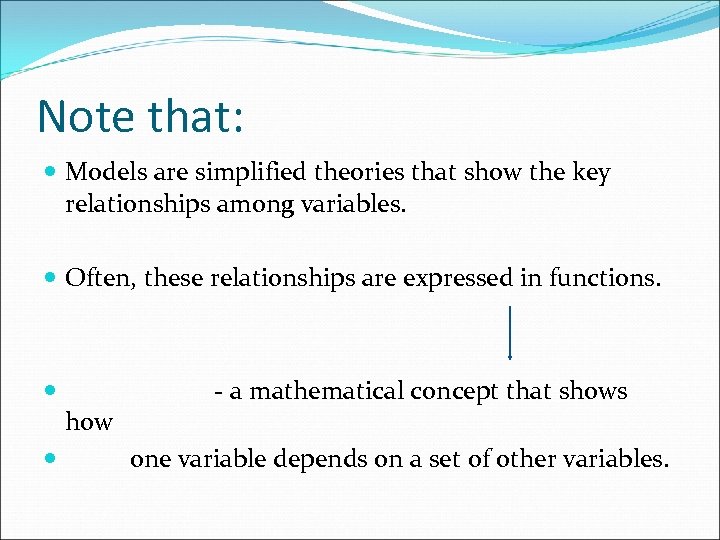 Note that:

Models are simplified theories that show the key relationships among variables.

Often, these relationships are expressed in functions.

- a mathematical concept that shows how

one variable depends on a set of other variables.